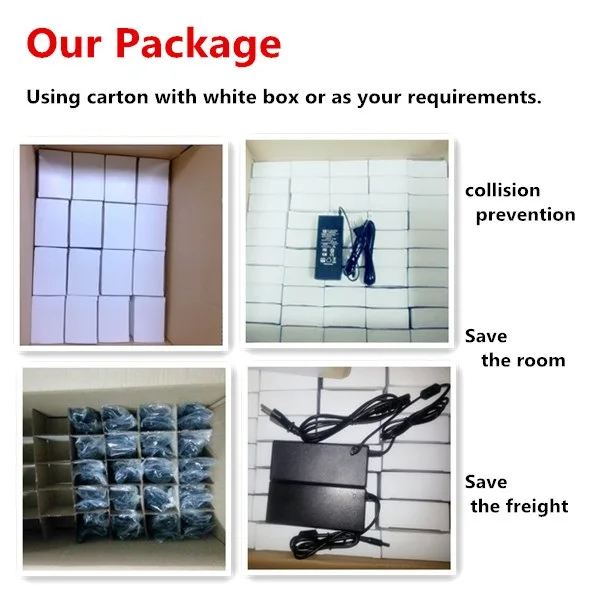 Our Package

Using carton with white box or as your requirements.

collision prevention

Save the room

Save the freight